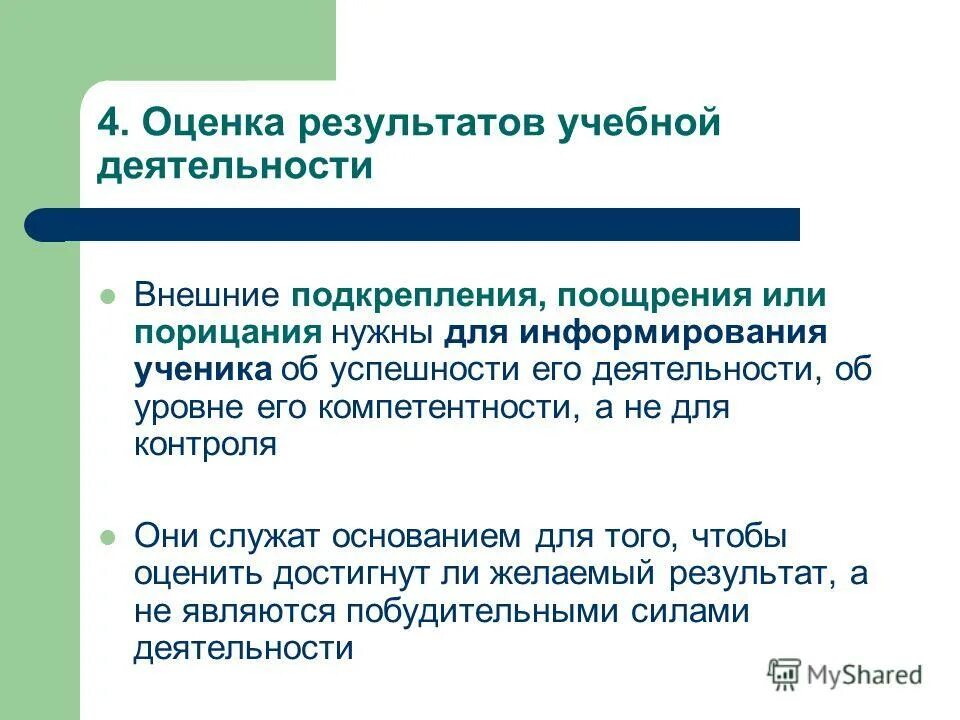 4. Оценка результатов учебной деятельности

Внешние подкрепления, поощрения или порицания нужны для информирования ученика об успешности его деятельности, об уровне его компетентности, а не для контроля

Они служат основанием для того, чтобы оценить достигнут ли желаемый результат, а не являются побудительными силами деятельности

MyShared